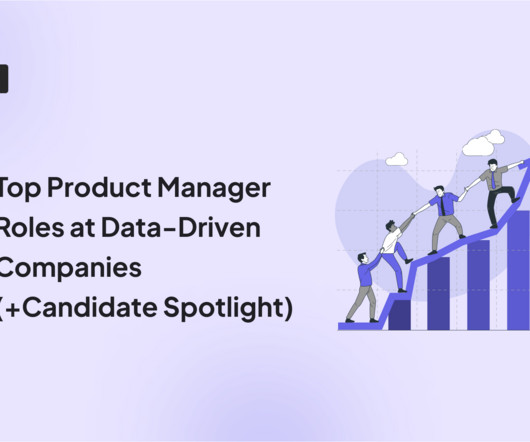 Top Product Manager Roles at Data-Driven Companies (+Candidate Spotlight)